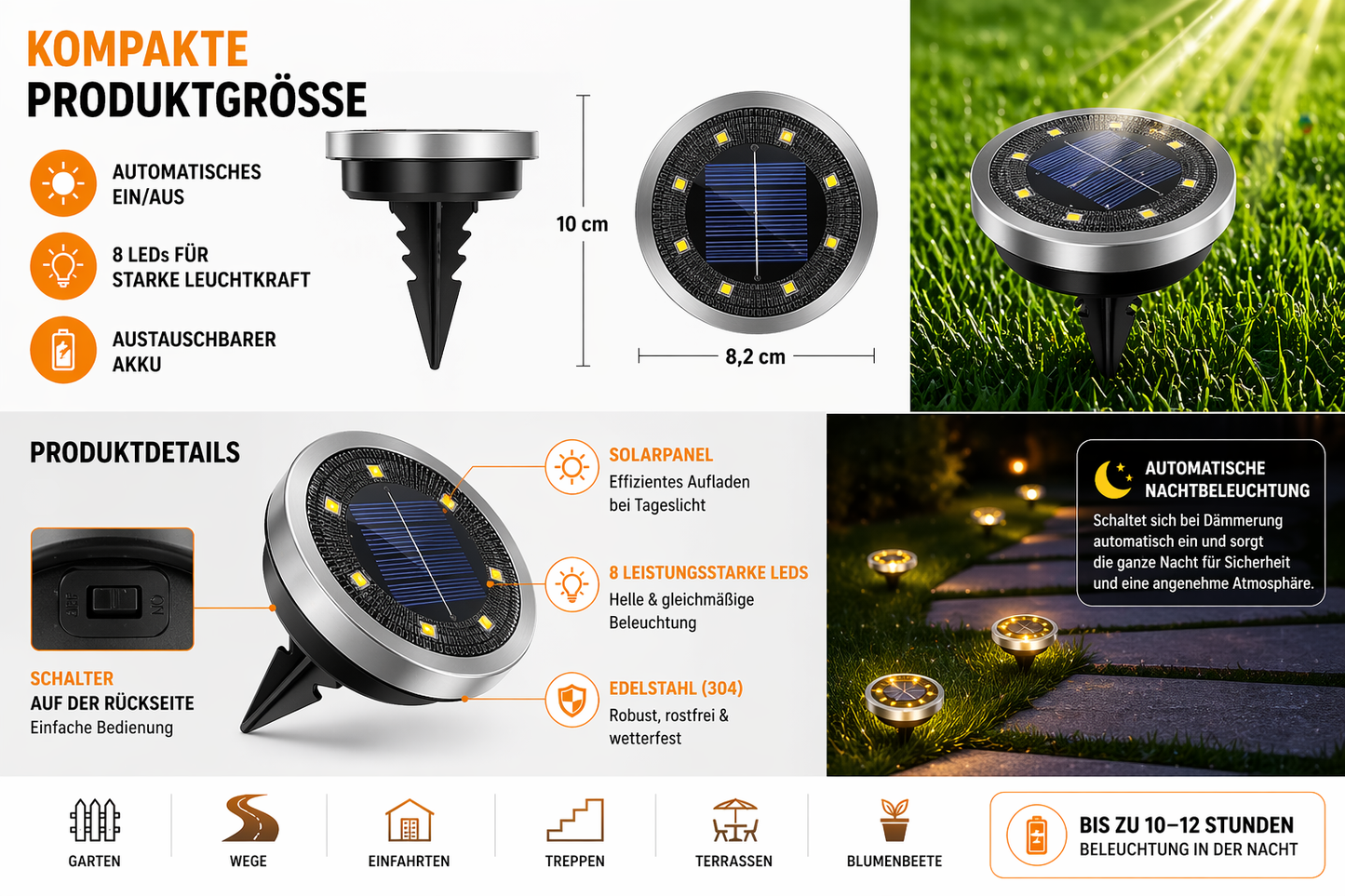 KOMPAKTE
PRODUKTGRÖSSE

AUTOMATISCHES EIN/AUS

8 LEDs FÜR STARKE LEUCHTKRAFT

AUSTAUSCHBARER AKKU

10 cm

8,2 cm

PRODUKTDETAILS

OFF ON

SCHALTER
AUF DER RÜCKSEITE
Einfache Bedienung

SOLARPANEL
Effizientes Aufladen bei Tageslicht

8 LEISTUNGSSTARKE LEDS
Helle & gleichmäßige Beleuchtung

EDELSTAHL (304)
Robust, rostfrei & wetterfest

AUTOMATISCHE NACHTBELEUCHTUNG
Schaltet sich bei Dämmerung automatisch ein und sorgt die ganze Nacht für Sicherheit und eine angenehme Atmosphäre.

GARTEN

WEGE

EINFAHRTEN

TREPPEN

TERRASSEN

BLUMENBEETE

BIS ZU 10–12 STUNDEN
BELEUCHTUNG IN DER NACHT